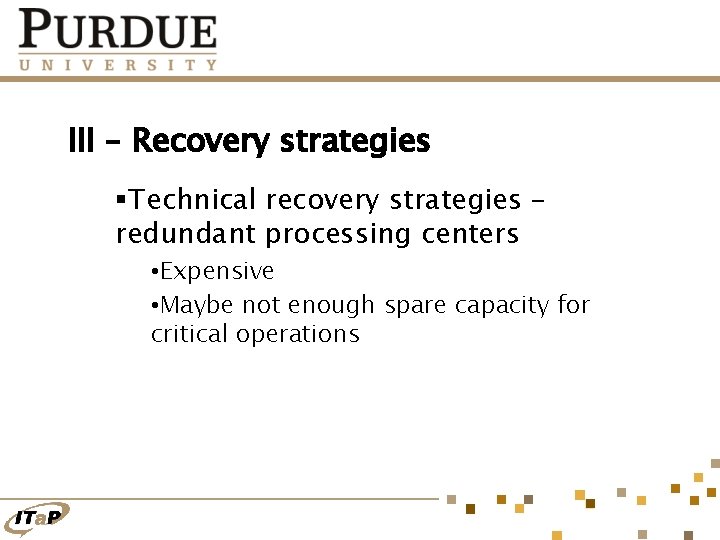 PURDUE
UNIVERSITY

III – Recovery strategies

▪Technical recovery strategies – redundant processing centers

•Expensive

•Maybe not enough spare capacity for critical operations

ITaP